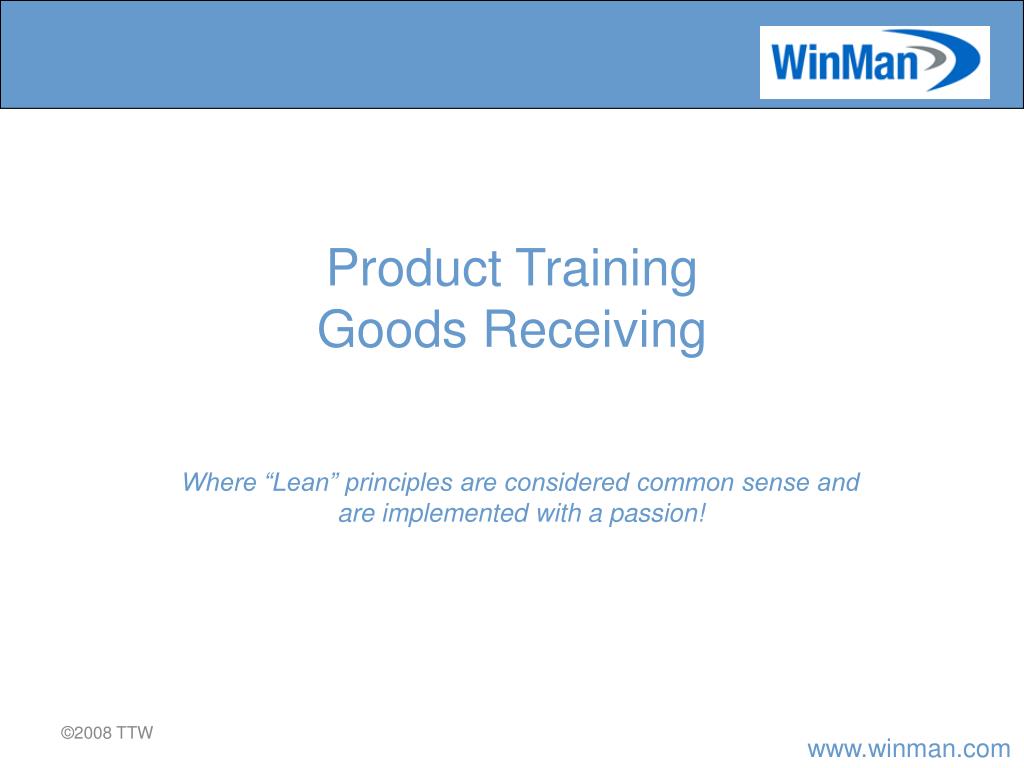 WinMan

Product Training
Goods Receiving

Where “Lean” principles are considered common sense and are implemented with a passion!

©2008 TTW

www.winman.com